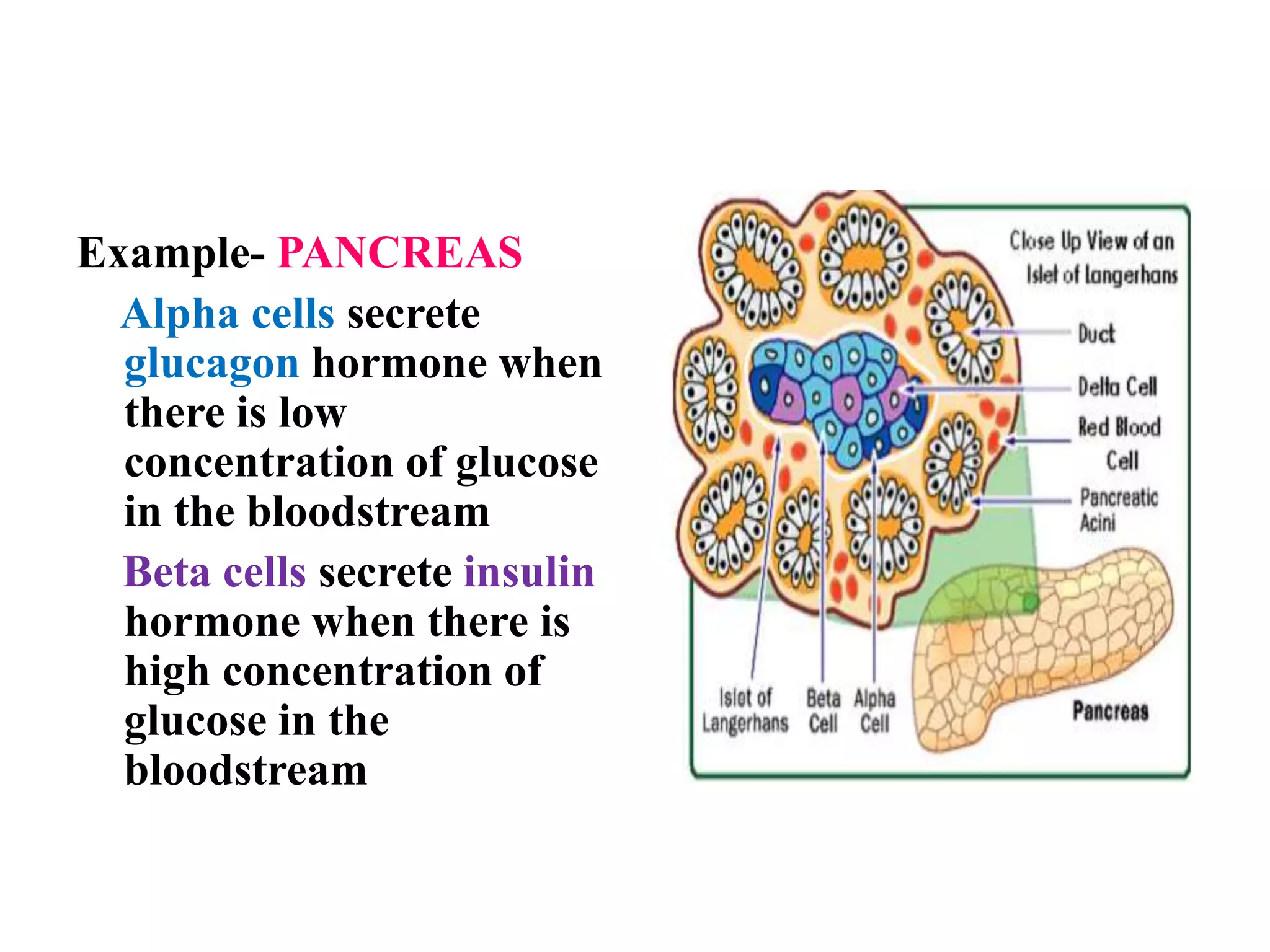 Example- PANCREAS

Alpha cells secrete glucagon hormone when there is low concentration of glucose in the bloodstream

Beta cells secrete insulin hormone when there is high concentration of glucose in the bloodstream

Close Up View of an Islet of Langerhans

Duct

Delta Cell

Red Blood Cell

Pancreatic Acini

Islet of Langerhans

Beta Cell

Alpha Cell

Pancreas